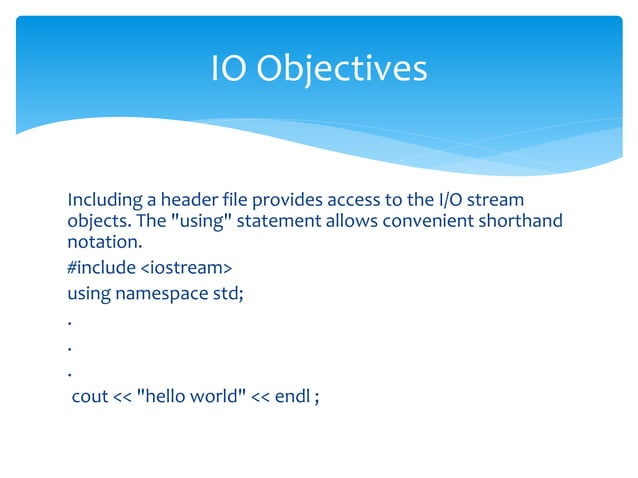 IO Objectives

Including a header file provides access to the I/O stream objects. The "using" statement allows convenient shorthand notation.

#include <iostream>

using namespace std;

.

.

.

cout << "hello world" << endl ;